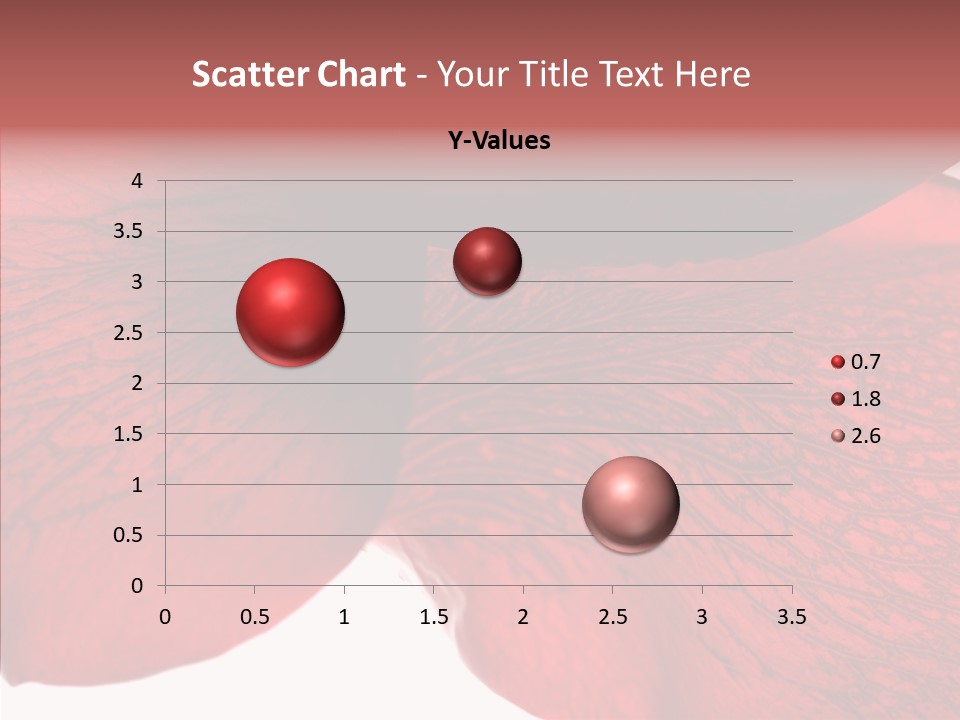 Scatter Chart - Your Title Text Here

Y-Values

4
3.5
3
2.5
2
1.5
1
0.5
0

0 0.5 1 1.5 2 2.5 3 3.5

0.7
1.8
2.6